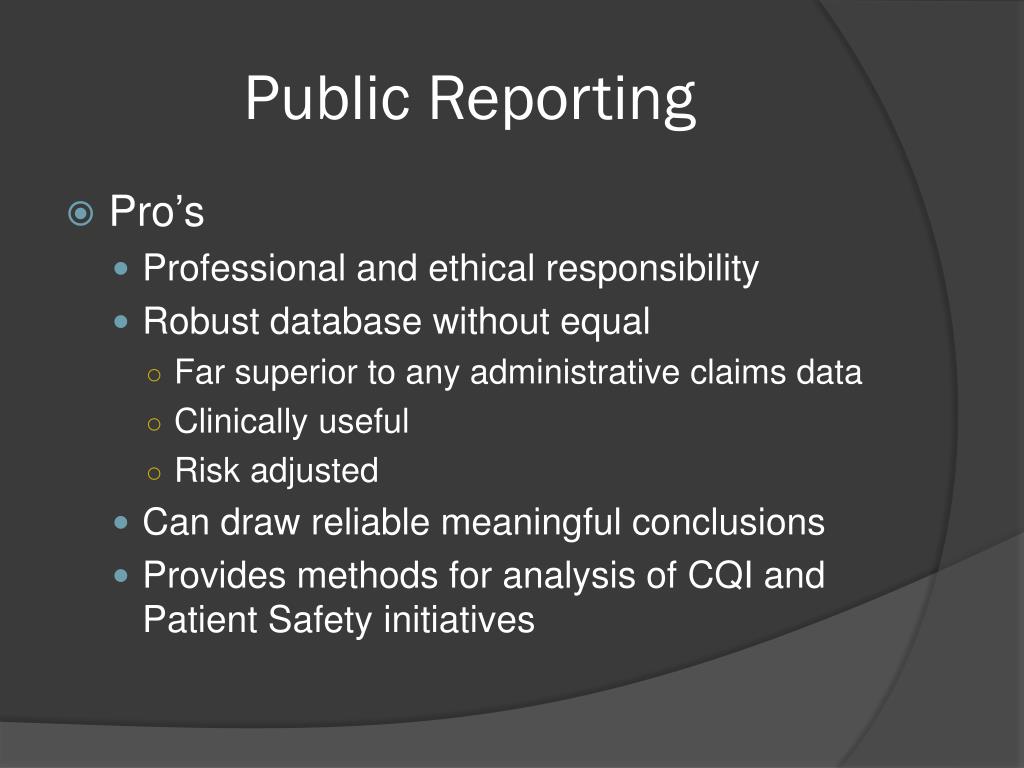 Public Reporting

Pro’s

Professional and ethical responsibility

Robust database without equal

Far superior to any administrative claims data

Clinically useful

Risk adjusted

Can draw reliable meaningful conclusions

Provides methods for analysis of CQI and Patient Safety initiatives